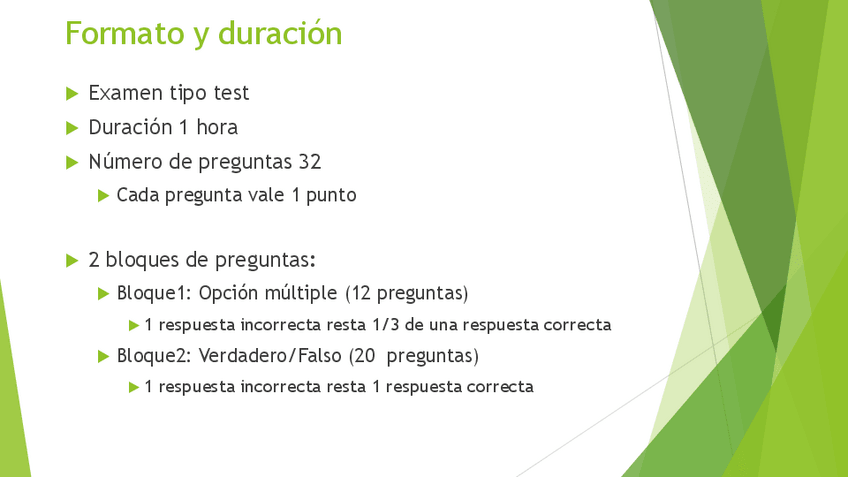 Formato y duración

Examen tipo test

Duración 1 hora

Número de preguntas 32

Cada pregunta vale 1 punto

2 bloques de preguntas:

Bloque1: Opción múltiple (12 preguntas)

1 respuesta incorrecta resta 1/3 de una respuesta correcta

Bloque2: Verdadero/Falso (20 preguntas)

1 respuesta incorrecta resta 1 respuesta correcta